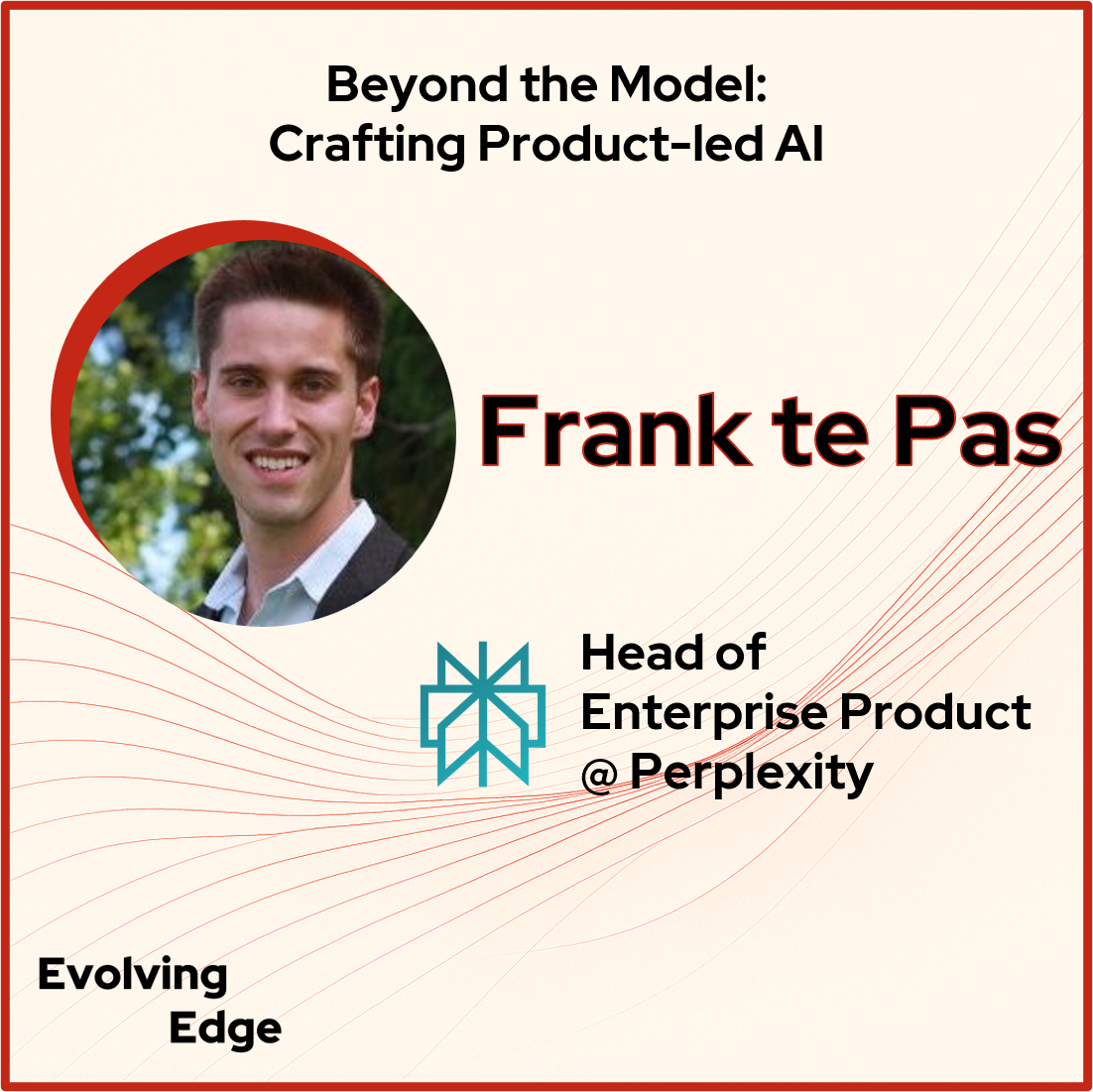 Beyond the Model:
Crafting Product-led AI

Frank te Pas

Head of
Enterprise Product
@ Perplexity

Evolving
Edge